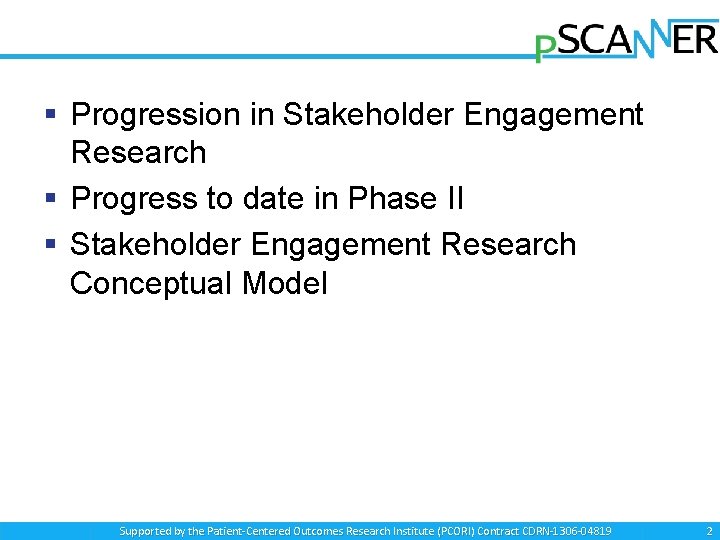 pSCANNER

▪ Progression in Stakeholder Engagement Research
▪ Progress to date in Phase II
▪ Stakeholder Engagement Research Conceptual Model

Supported by the Patient-Centered Outcomes Research Institute (PCORI) Contract CDRN-1306-04819 2